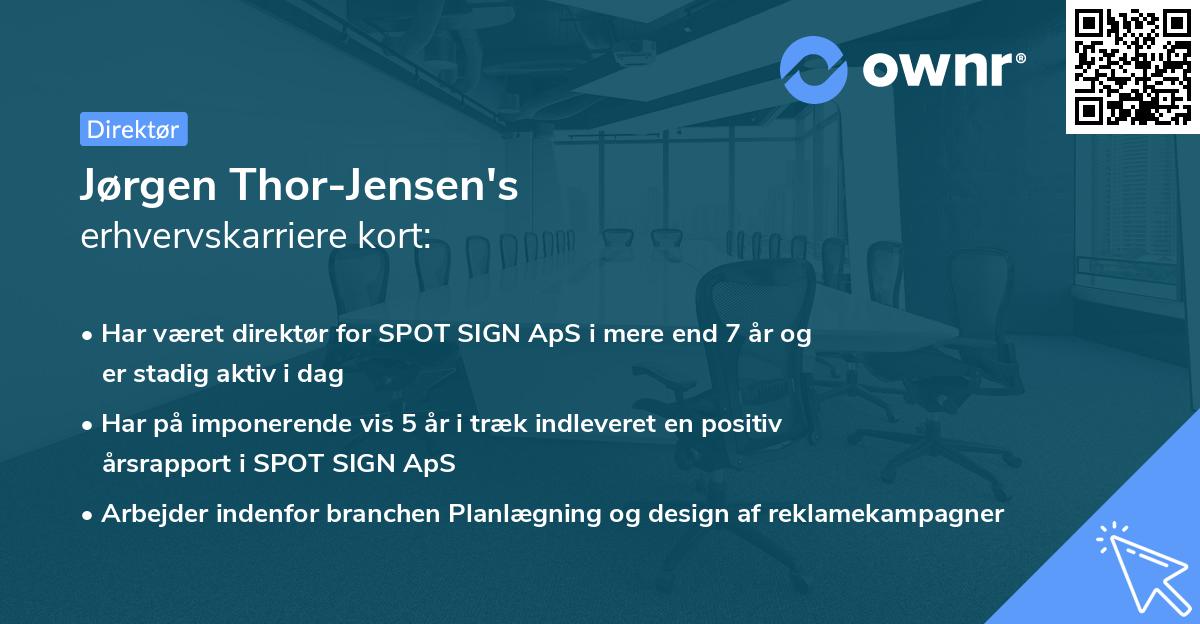 ownr®

Direktør

Jørgen Thor-Jensen's
erhvervskarriere kort:

• Har været direktør for SPOT SIGN ApS i mere end 7 år og er stadig aktiv i dag

• Har på imponerende vis 5 år i træk indleveret en positiv årsrapport i SPOT SIGN ApS

• Arbejder indenfor branchen Planlægning og design af reklamekampagner